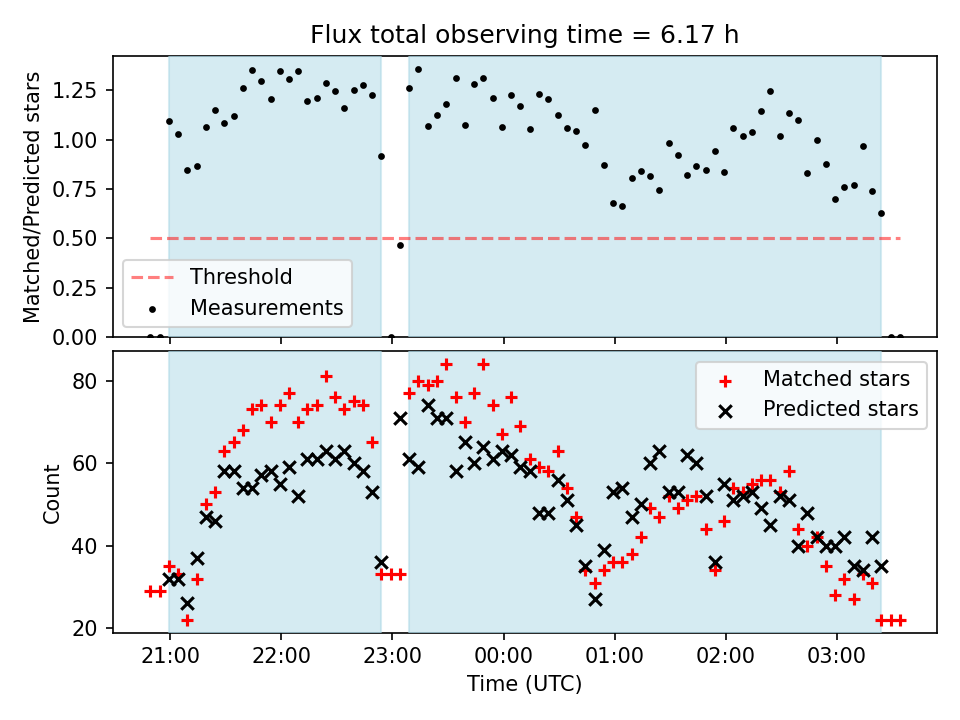 Flux total observing time = 6.17 h

Matched/Predicted stars

1.25
1.00
0.75
0.50
0.25
0.00

Threshold
Measurements

Count

80
60
40
20

Matched stars
Predicted stars

21:00
22:00
23:00
00:00
01:00
02:00
03:00

Time (UTC)